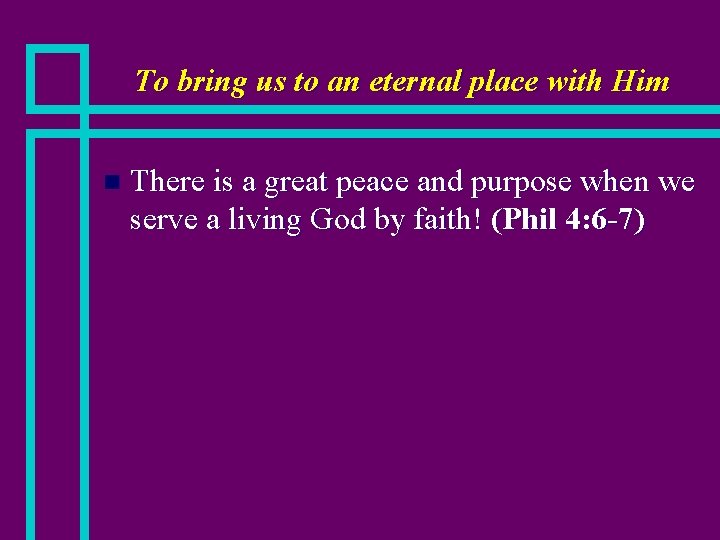 To bring us to an eternal place with Him

There is a great peace and purpose when we serve a living God by faith! (Phil 4:6-7)